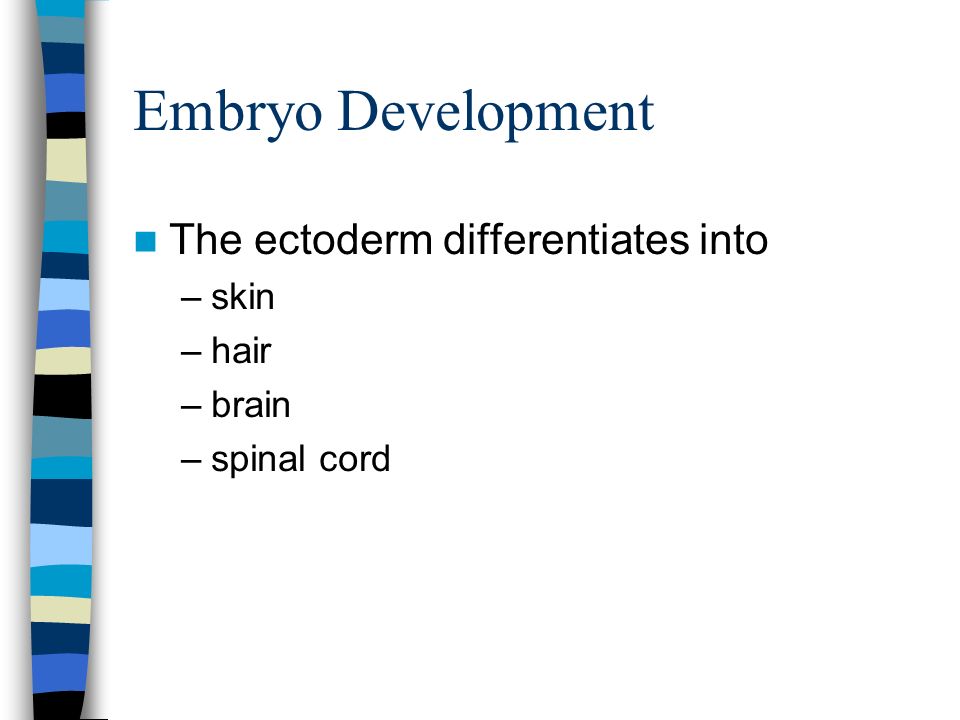 Embryo Development

The ectoderm differentiates into
– skin
– hair
– brain
– spinal cord